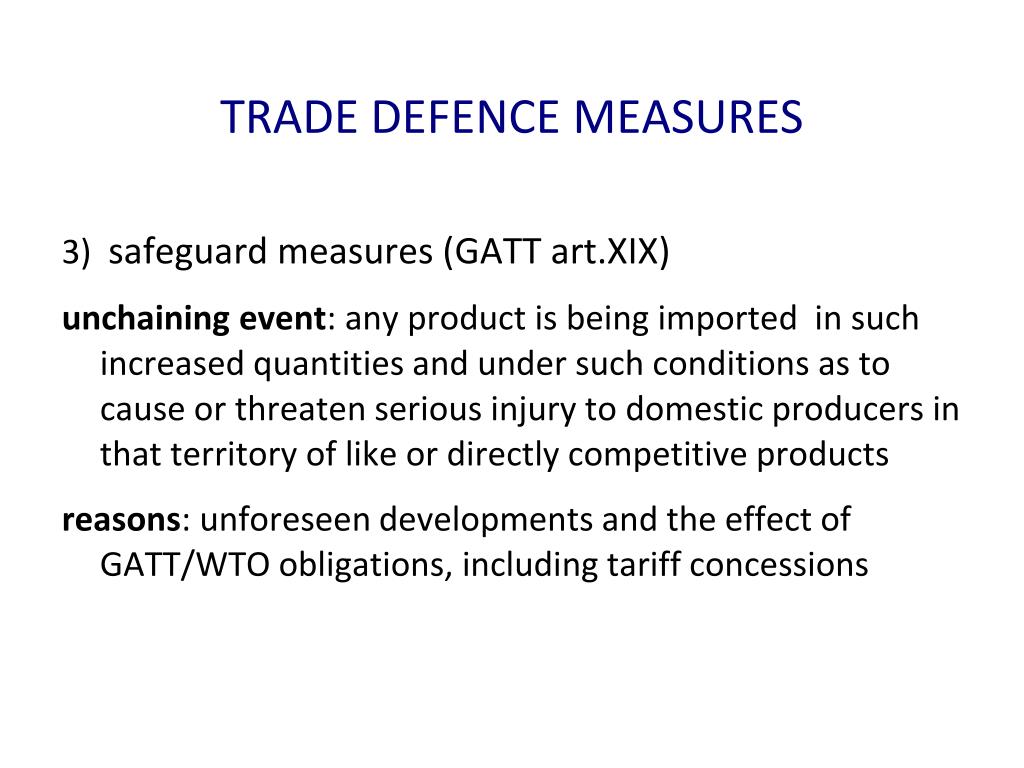 TRADE DEFENCE MEASURES

3) safeguard measures (GATT art.XIX)

unchaining event: any product is being imported in such increased quantities and under such conditions as to cause or threaten serious injury to domestic producers in that territory of like or directly competitive products

reasons: unforeseen developments and the effect of GATT/WTO obligations, including tariff concessions